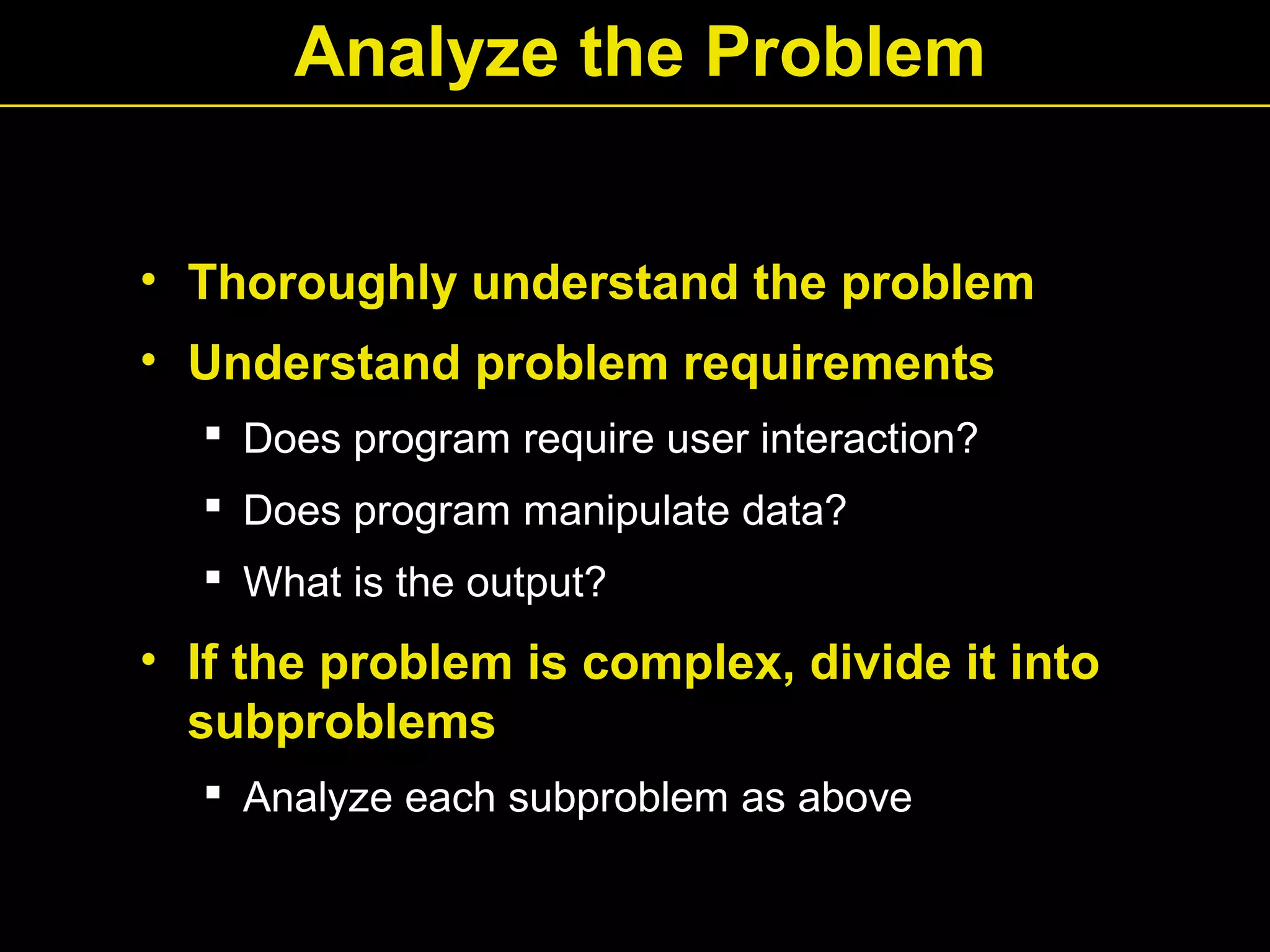 Analyze the Problem

• Thoroughly understand the problem
• Understand problem requirements
 ▪ Does program require user interaction?
 ▪ Does program manipulate data?
 ▪ What is the output?
• If the problem is complex, divide it into subproblems
 ▪ Analyze each subproblem as above